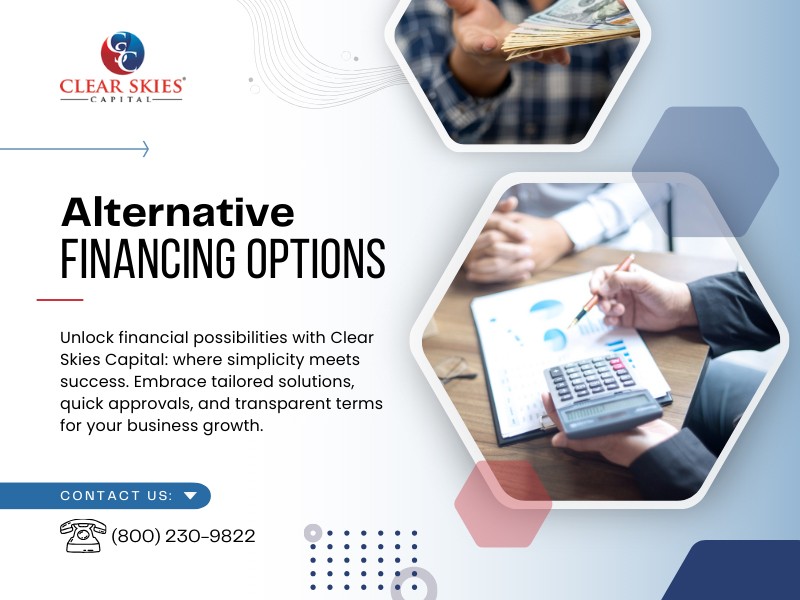 CLEAR SKIES®
CAPITAL

Alternative
FINANCING OPTIONS

Unlock financial possibilities with Clear Skies Capital: where simplicity meets success. Embrace tailored solutions, quick approvals, and transparent terms for your business growth.

CONTACT US:

(800) 230-9822